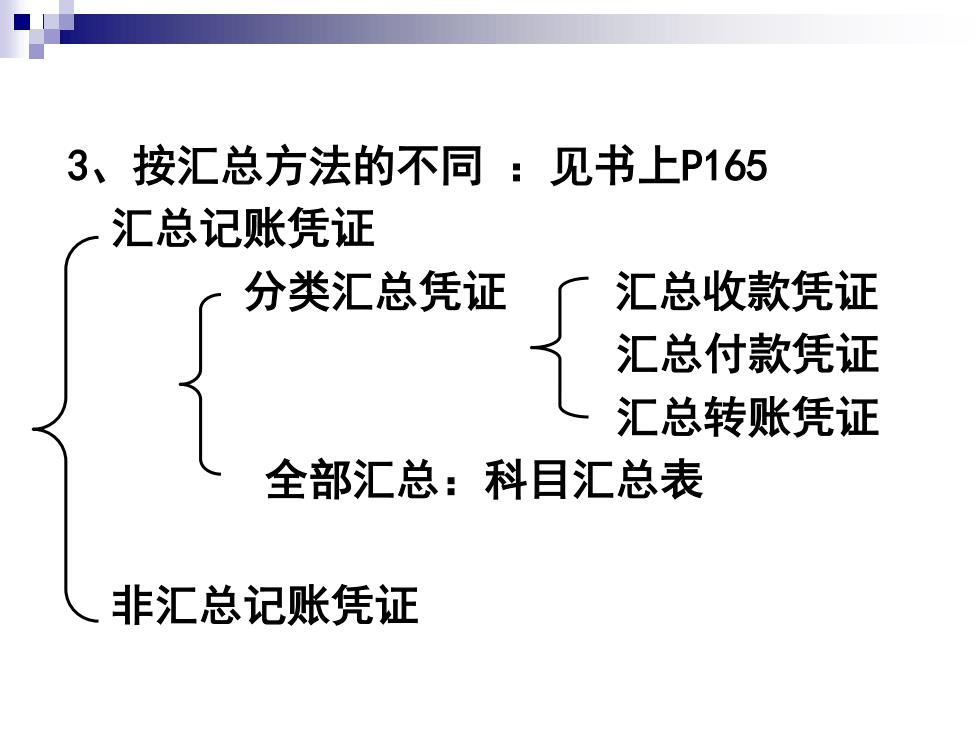 3、按汇总方法的不同 ：见书上P165

汇总记账凭证

分类汇总凭证

汇总收款凭证

汇总付款凭证

汇总转账凭证

全部汇总：科目汇总表

非汇总记账凭证